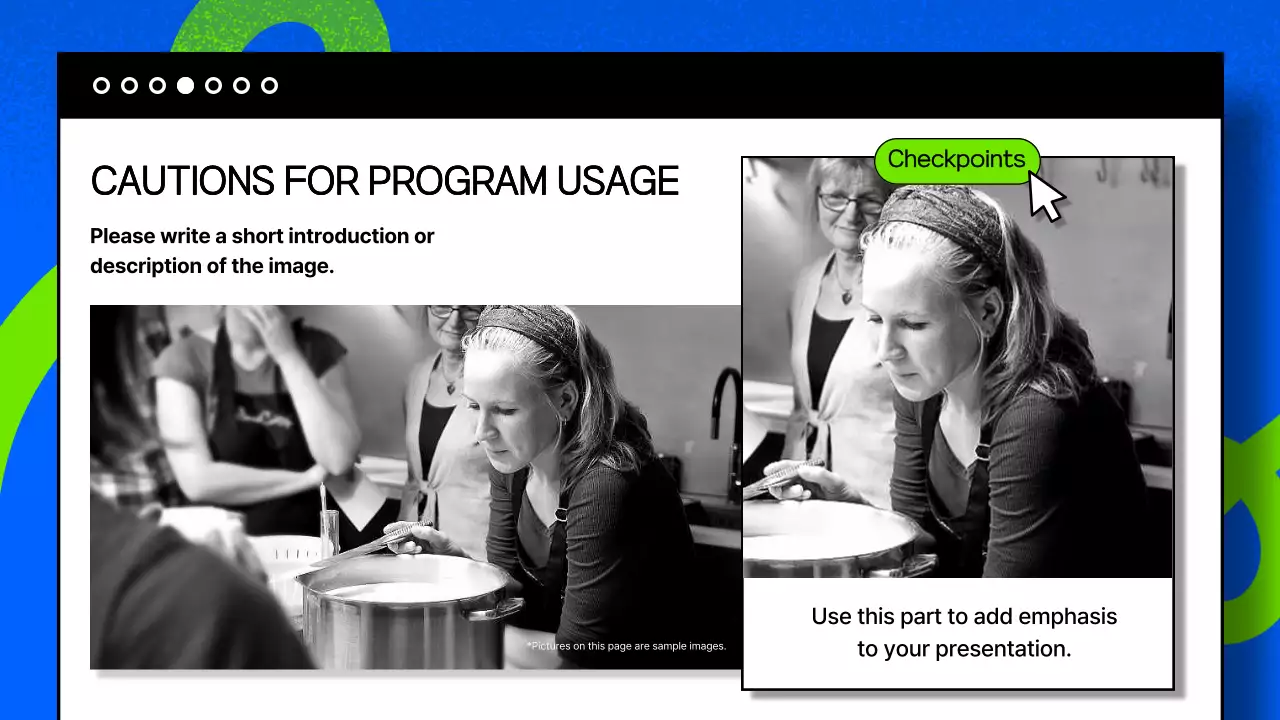 CAUTIONS FOR PROGRAM USAGE

Please write a short introduction or description of the image.

*Pictures on this page are sample images.

Checkpoints

Use this part to add emphasis to your presentation.